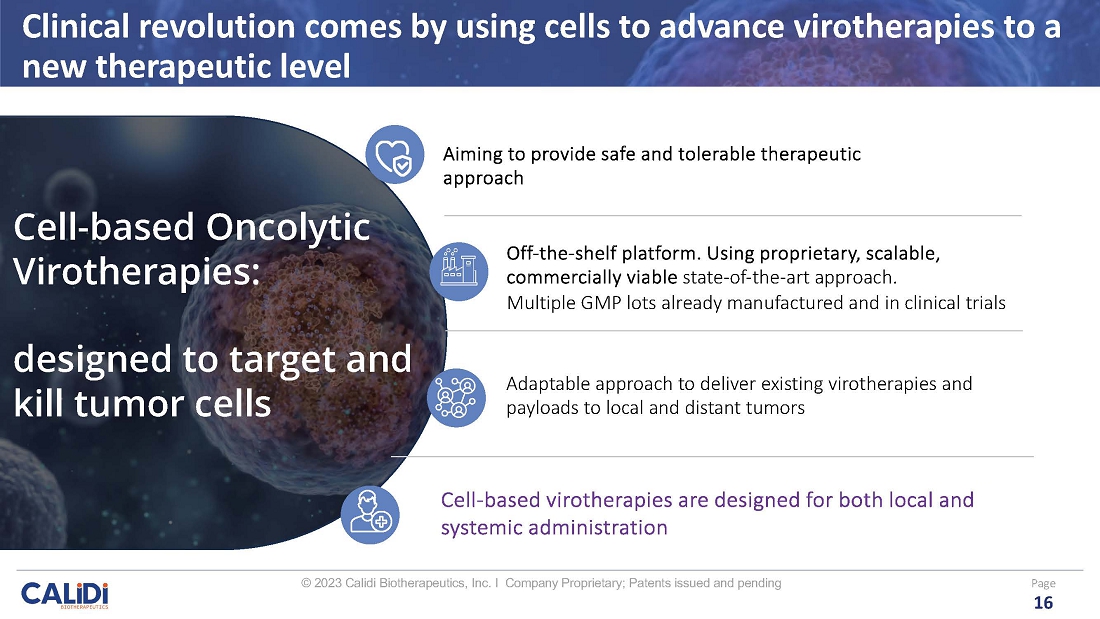 Clinical revolution comes by using cells to advance virotherapies to a new therapeutic level

Cell-based Oncolytic Virotherapies:

designed to target and kill tumor cells

Aiming to provide safe and tolerable therapeutic approach

Off-the-shelf platform. Using proprietary, scalable, commercially viable state-of-the-art approach.
Multiple GMP lots already manufactured and in clinical trials

Adaptable approach to deliver existing virotherapies and payloads to local and distant tumors

Cell-based virotherapies are designed for both local and systemic administration

CALiDi BIOTHERAPEUTICS

© 2023 Calidi Biotherapeutics, Inc. I Company Proprietary; Patents issued and pending

Page
16